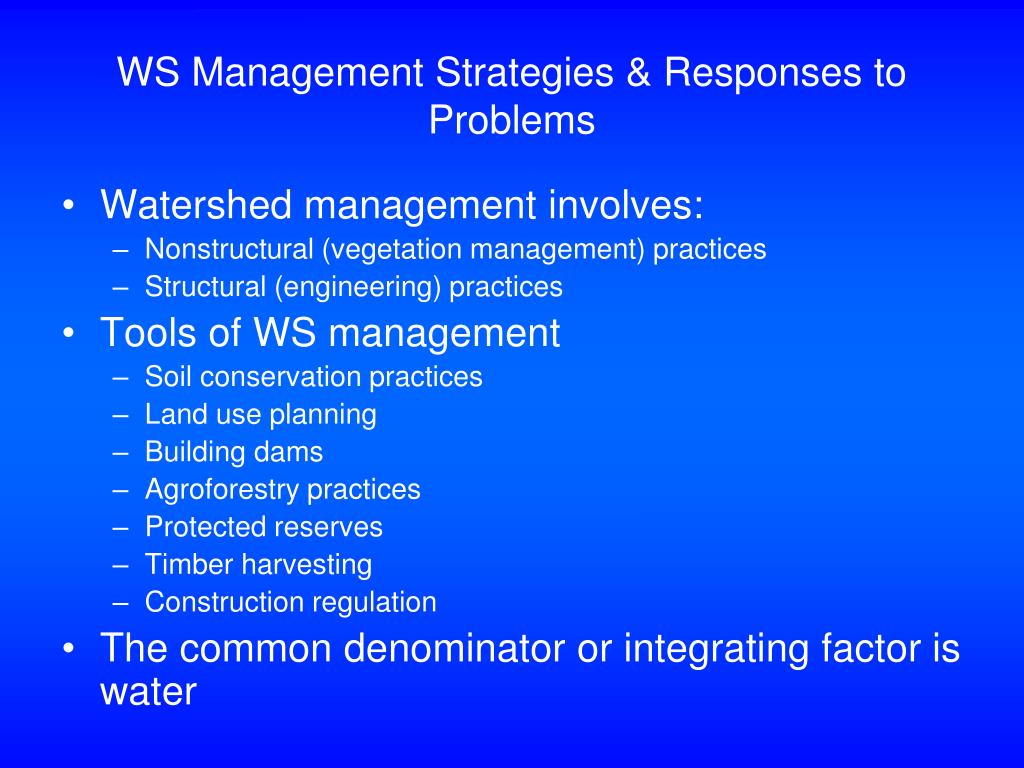 WS Management Strategies & Responses to Problems

• Watershed management involves:
– Nonstructural (vegetation management) practices
– Structural (engineering) practices
• Tools of WS management
– Soil conservation practices
– Land use planning
– Building dams
– Agroforestry practices
– Protected reserves
– Timber harvesting
– Construction regulation
• The common denominator or integrating factor is water